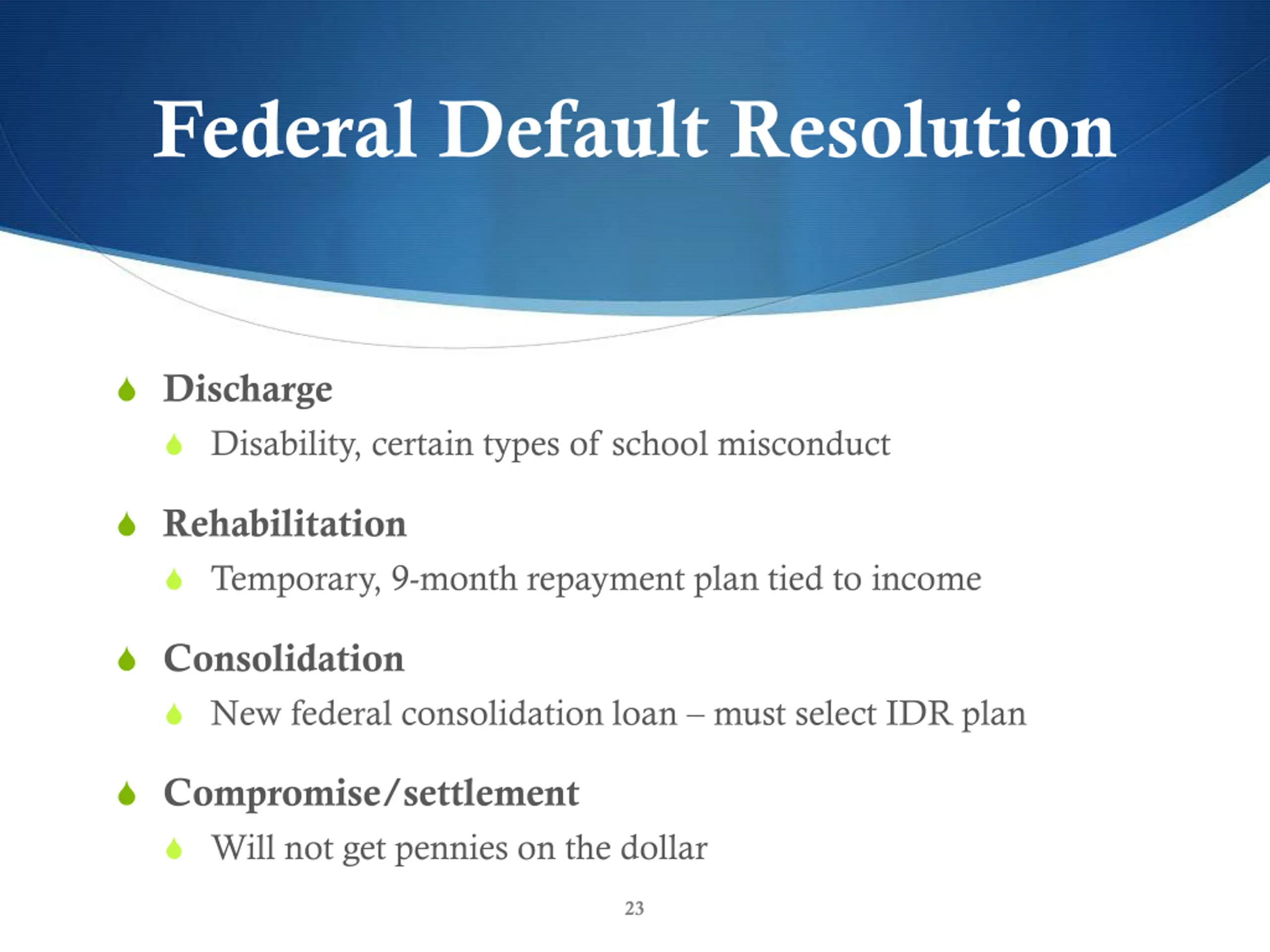 Federal Default Resolution

Discharge

Disability, certain types of school misconduct

Rehabilitation

Temporary, 9-month repayment plan tied to income

Consolidation

New federal consolidation loan – must select IDR plan

Compromise/settlement

Will not get pennies on the dollar

23